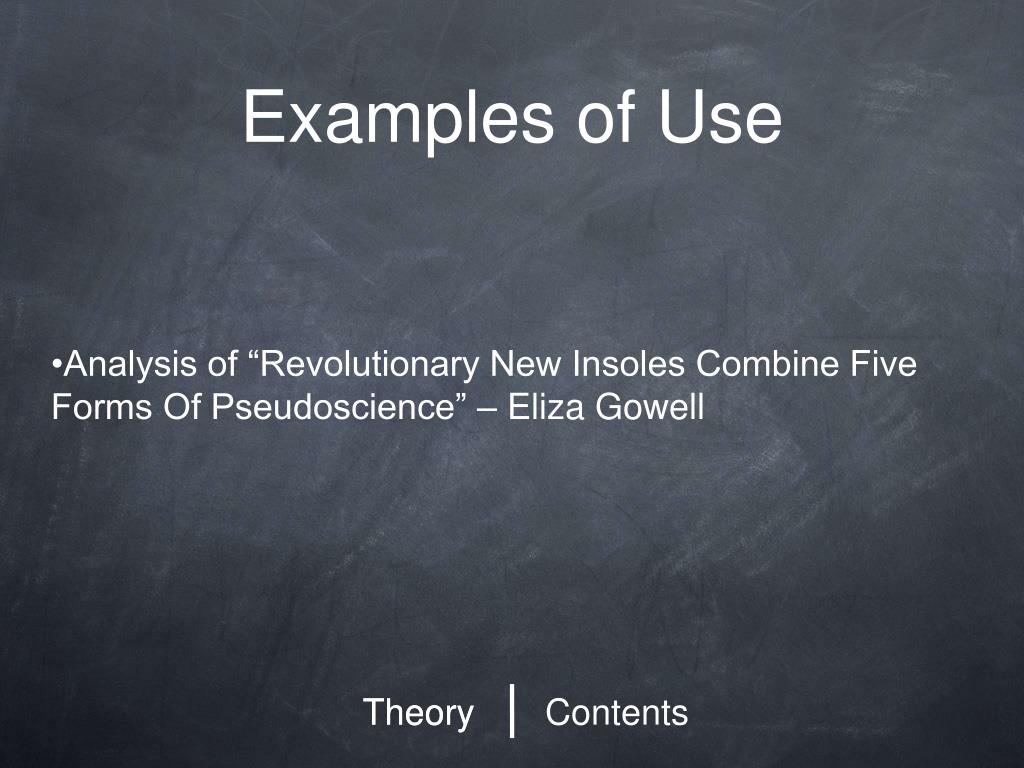 Examples of Use

•Analysis of “Revolutionary New Insoles Combine Five Forms Of Pseudoscience” – Eliza Gowell

Theory | Contents